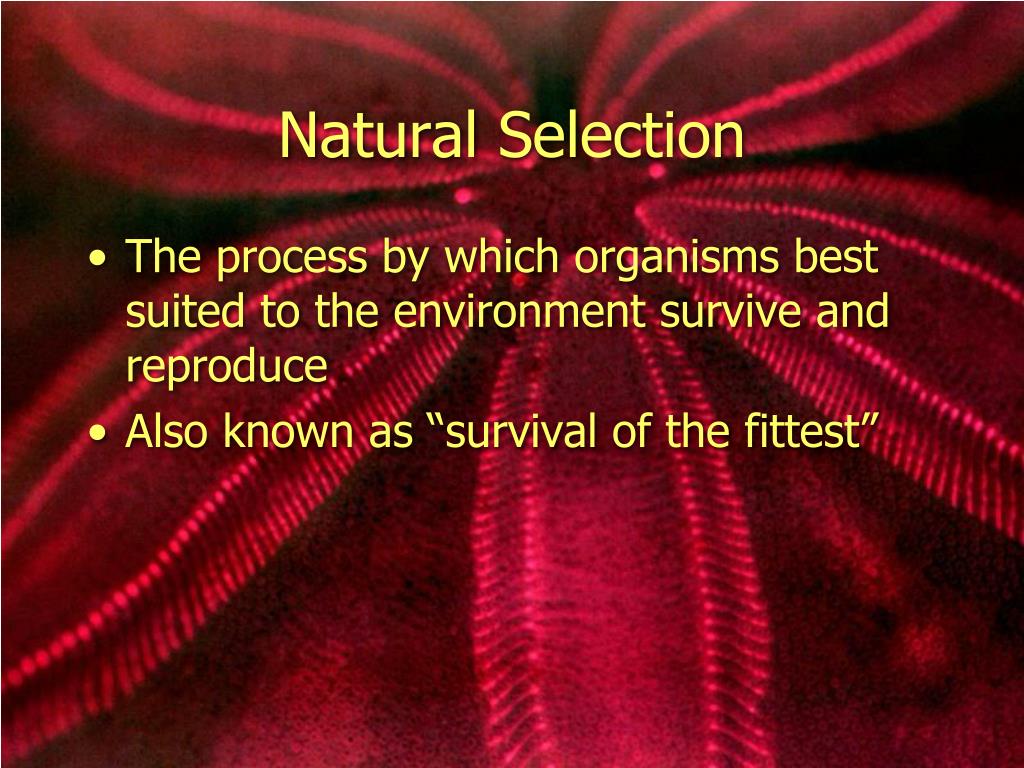 Natural Selection

• The process by which organisms best suited to the environment survive and reproduce
• Also known as “survival of the fittest”